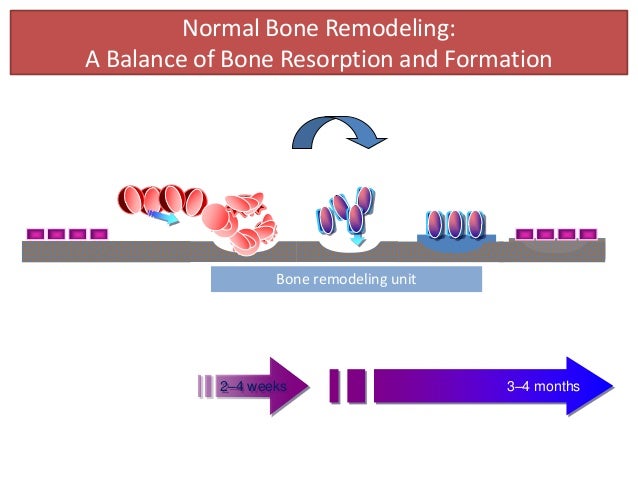 Normal Bone Remodeling:
A Balance of Bone Resorption and Formation

Bone remodeling unit

2–4 weeks

3–4 months